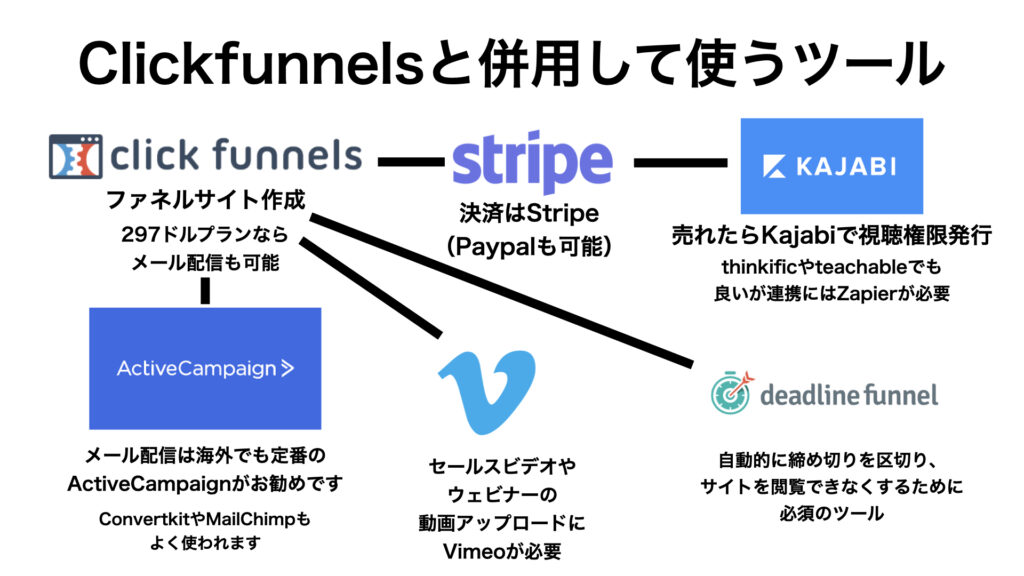 Clickfunnelsと併用して使うツール

click funnels

ファネルサイト作成

297ドルプランなら
メール配信も可能

stripe

決済はStripe
(Paypalも可能)

KAJABI

売れたらKajabiで視聴権限発行

thinkificやteachableでも
良いが連携にはZapierが必要

ActiveCampaign >

メール配信は海外でも定番の
ActiveCampaignがお勧めです

ConvertkitやMailChimpも
よく使われます

セールスビデオや
ウェビナーの
動画アップロードに
Vimeoが必要

deadline funnel

自動的に締め切りを区切り、
サイトを閲覧できなくするために
必須のツール